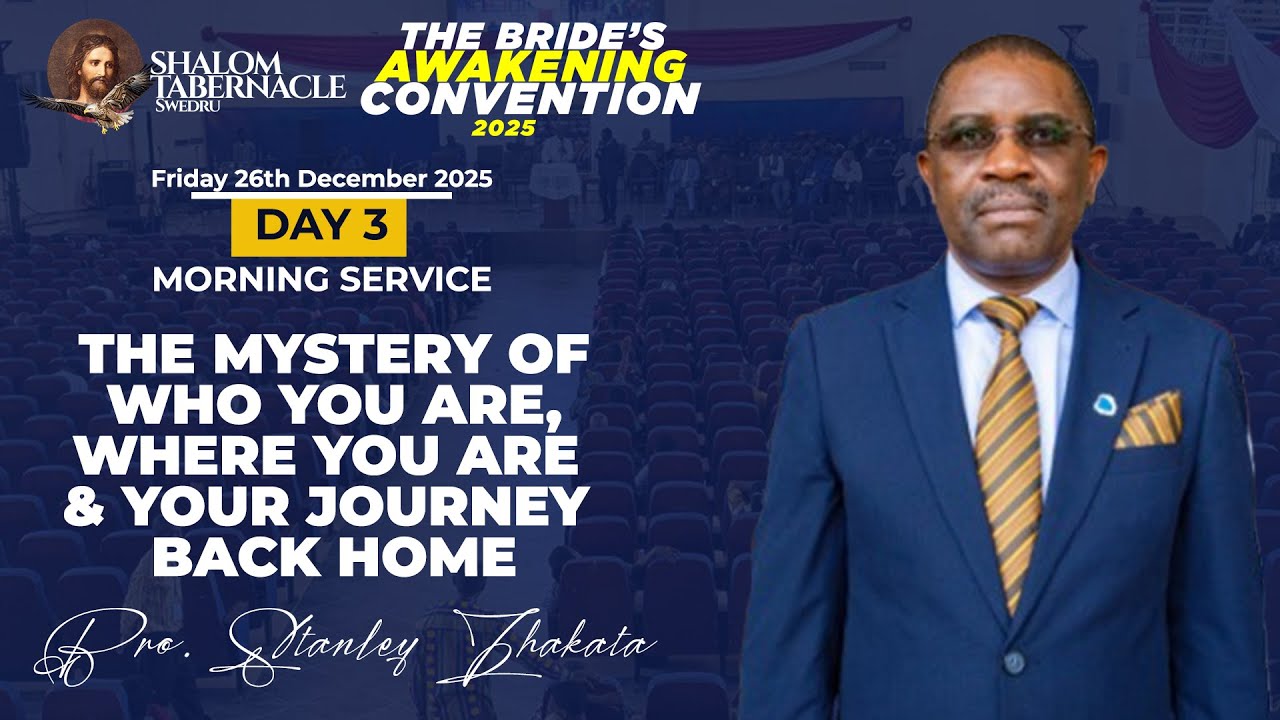 SHALOM TABERNACLE SWEDRU

THE BRIDE'S AWAKENING CONVENTION 2025

Friday 26th December 2025

DAY 3

MORNING SERVICE

THE MYSTERY OF WHO YOU ARE, WHERE YOU ARE & YOUR JOURNEY BACK HOME

Bro. Stanley Zhakata